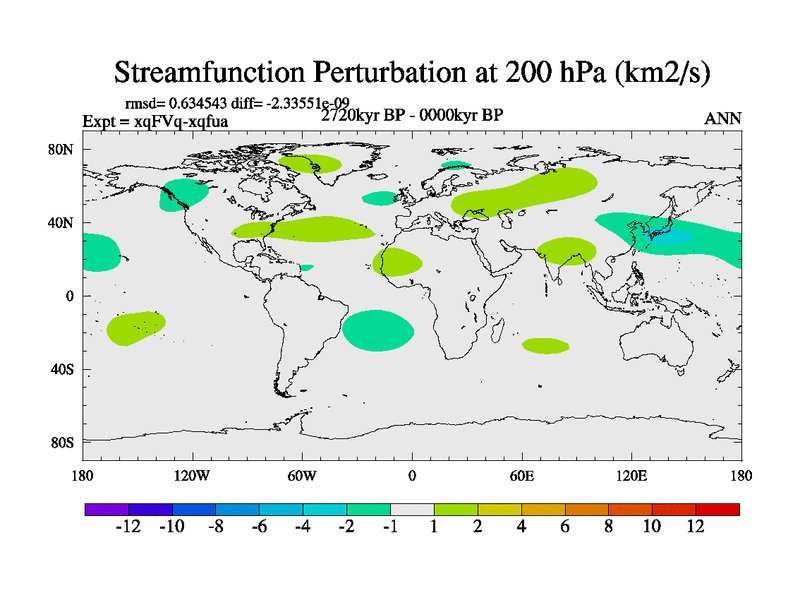 Streamfunction Perturbation at 200 hPa (km2/s)

rmsd= 0.634543 diff= -2.33551e-09
Expt = xqFVq-xqfua
2720kyr BP - 0000kyr BP
ANN

80N
40N
0
40S
80S

180
120W
60W
0
60E
120E
180

-12 -10 -8 -6 -4 -2 -1 1 2 4 6 8 10 12